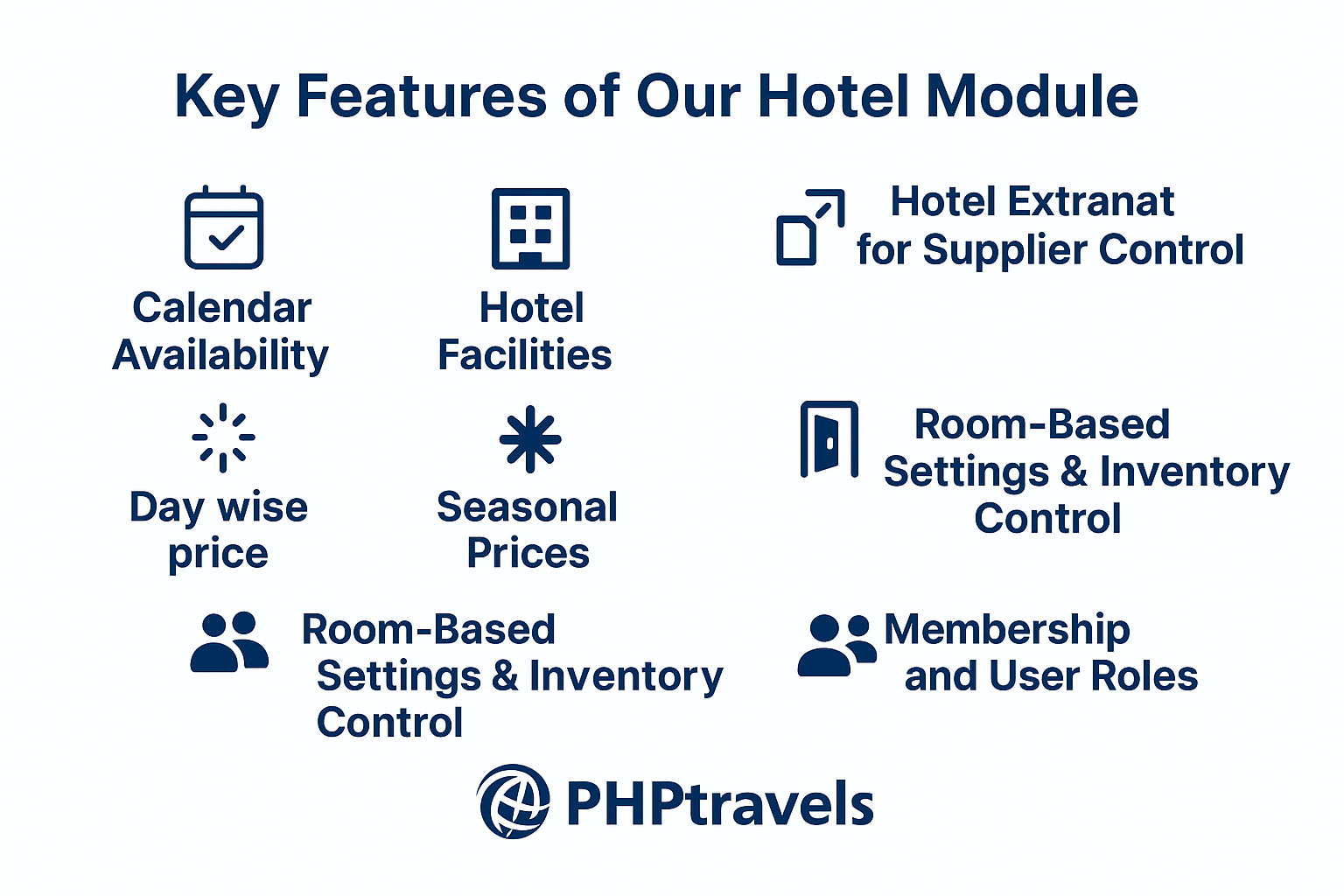 Key Features of Our Hotel Module

Calendar Availability

Hotel Facilities

Hotel Extranat for Supplier Control

Day wise price

Seasonal Prices

Room-Based Settings & Inventory Control

Room-Based Settings & Inventory Control

Membership and User Roles

PHPtravels